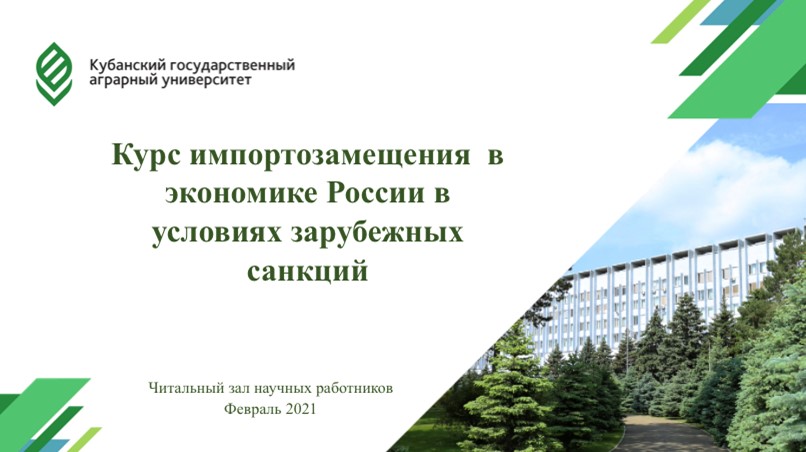 Кубанский государственный аграрный университет

Курс импортозамещения в экономике России в условиях зарубежных санкций

Читальный зал научных работников
Февраль 2021